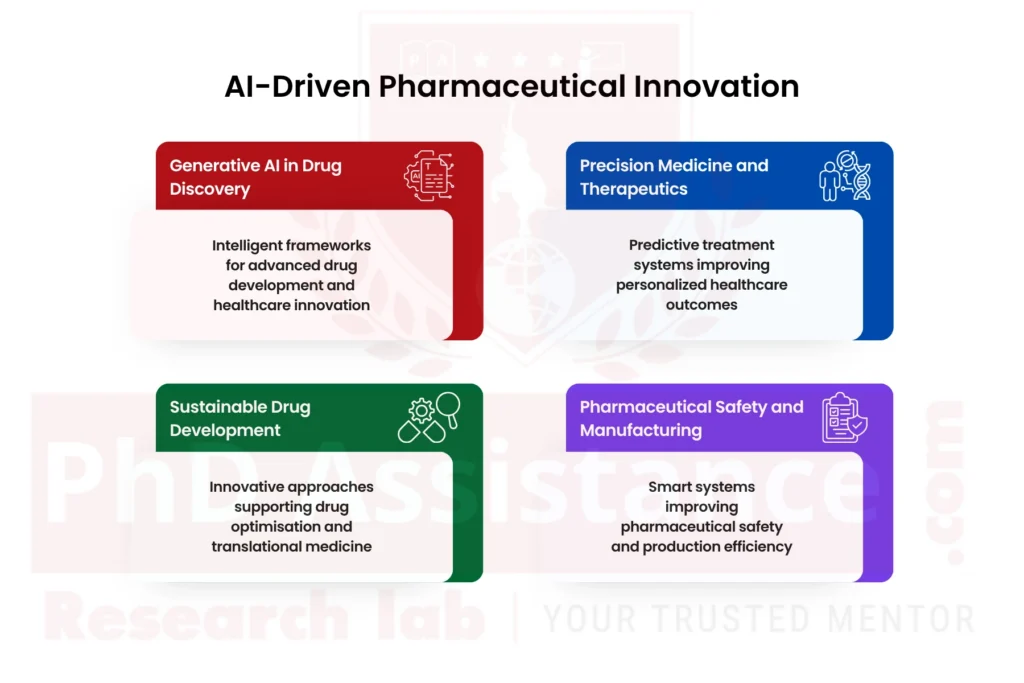 AI-Driven Pharmaceutical Innovation

Generative AI in Drug Discovery

Intelligent frameworks for advanced drug development and healthcare innovation

Precision Medicine and Therapeutics

Predictive treatment systems improving personalized healthcare outcomes

Sustainable Drug Development

Innovative approaches supporting drug optimisation and translational medicine

Pharmaceutical Safety and Manufacturing

Smart systems improving pharmaceutical safety and production efficiency

PhD Assistance.com
Research lab | YOUR TRUSTED MENTOR